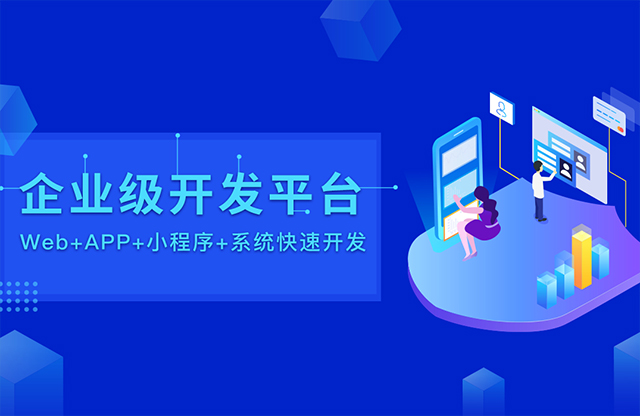 企业级开发平台
Web+APP+小程序+系统快速开发